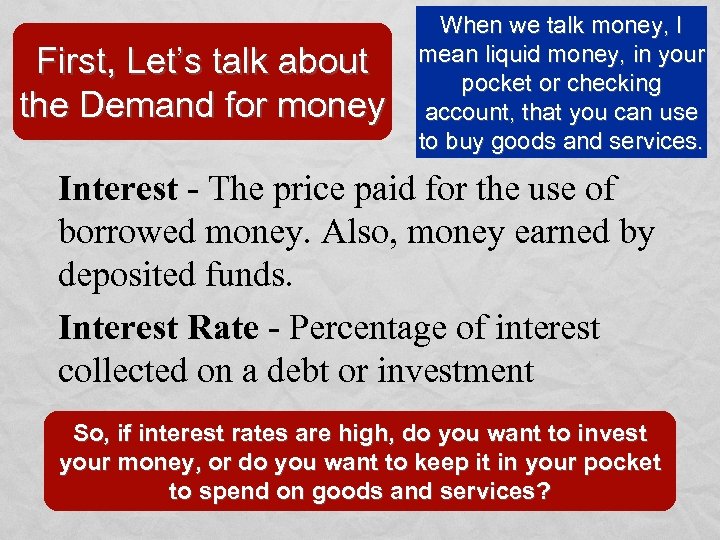 First, Let's talk about the Demand for money

When we talk money, I mean liquid money, in your pocket or checking account, that you can use to buy goods and services.

Interest - The price paid for the use of borrowed money. Also, money earned by deposited funds.

Interest Rate - Percentage of interest collected on a debt or investment

So, if interest rates are high, do you want to invest your money, or do you want to keep it in your pocket to spend on goods and services?